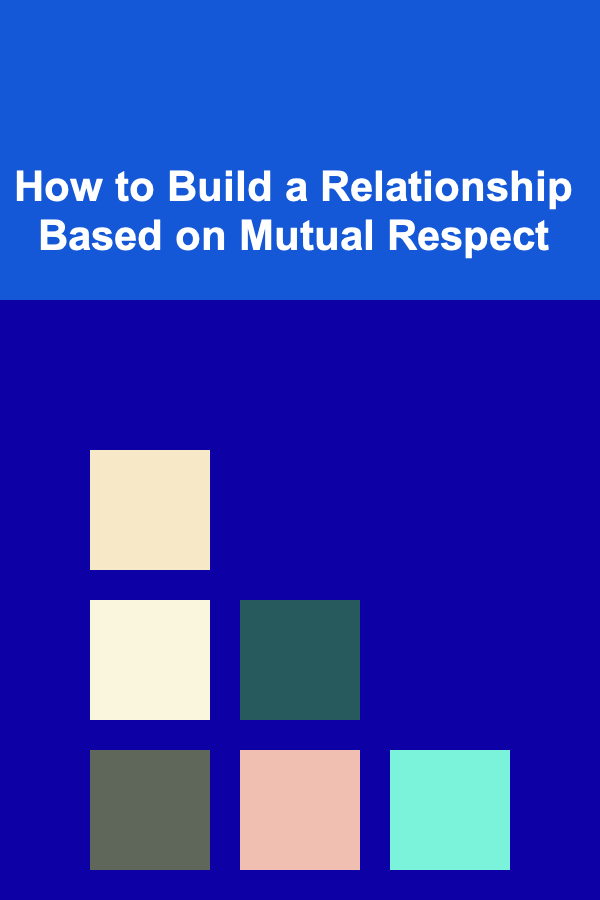 How to Build a Relationship Based on Mutual Respect